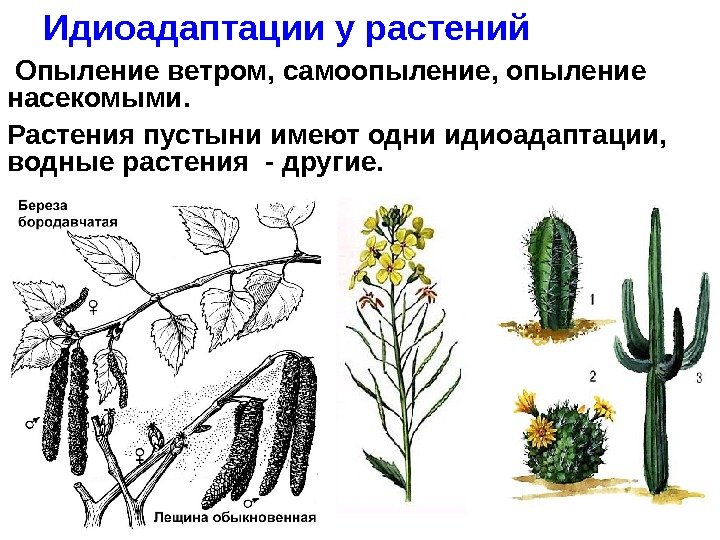 Идиоадаптации у растений

Опыление ветром, самоопыление, опыление насекомыми.

Растения пустыни имеют одни идиоадаптации, водные растения - другие.

Береза бородавчатая

♀

♂

♀

♂

Лещина обыкновенная

1

2

3